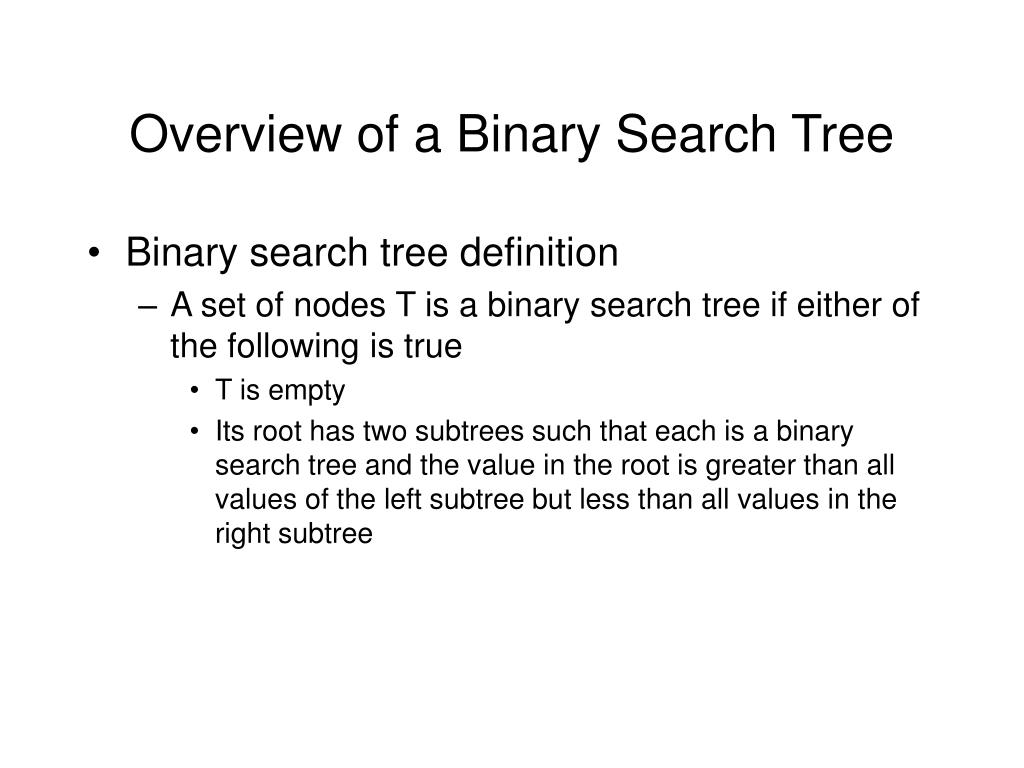 Overview of a Binary Search Tree

• Binary search tree definition
– A set of nodes T is a binary search tree if either of the following is true
• T is empty
• Its root has two subtrees such that each is a binary search tree and the value in the root is greater than all values of the left subtree but less than all values in the right subtree